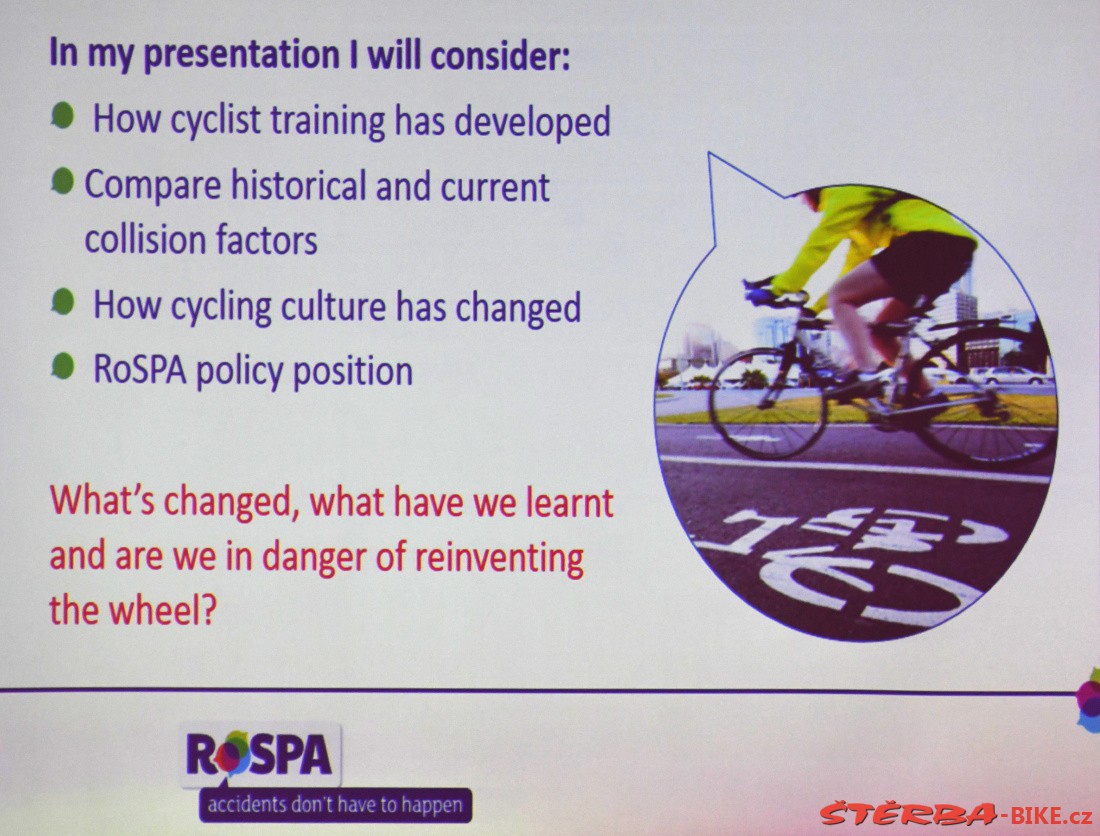 In my presentation I will consider:

How cyclist training has developed

Compare historical and current collision factors

How cycling culture has changed

RoSPA policy position

What's changed, what have we learnt and are we in danger of reinventing the wheel?

RoSPA
accidents don't have to happen

ŠTĚRBA-BIKE.cz